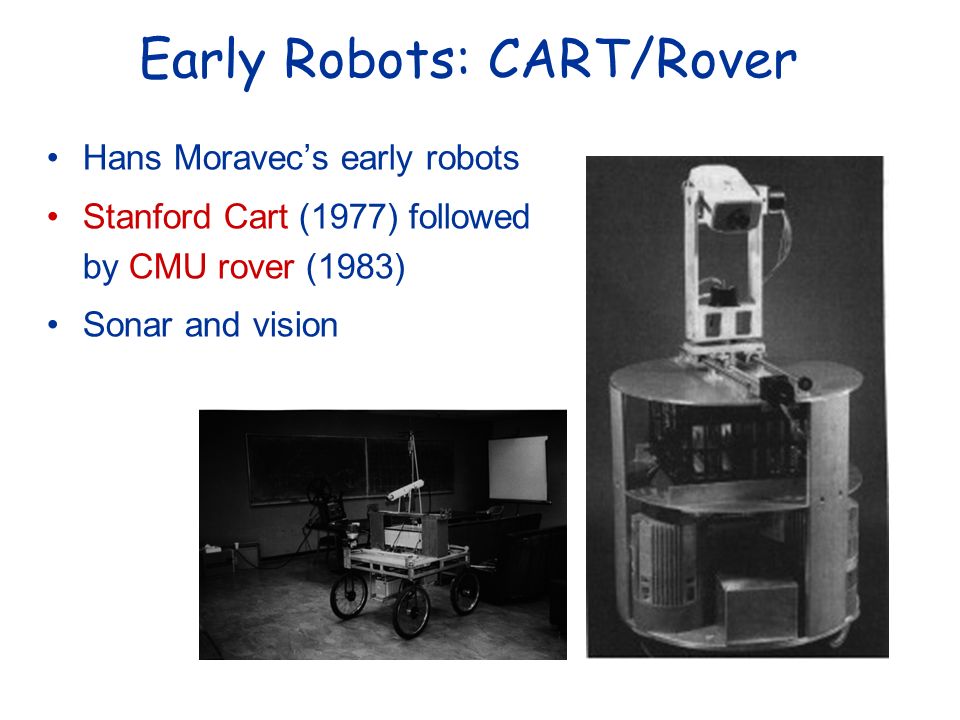 Early Robots: CART/Rover

• Hans Moravec's early robots
• Stanford Cart (1977) followed by CMU rover (1983)
• Sonar and vision